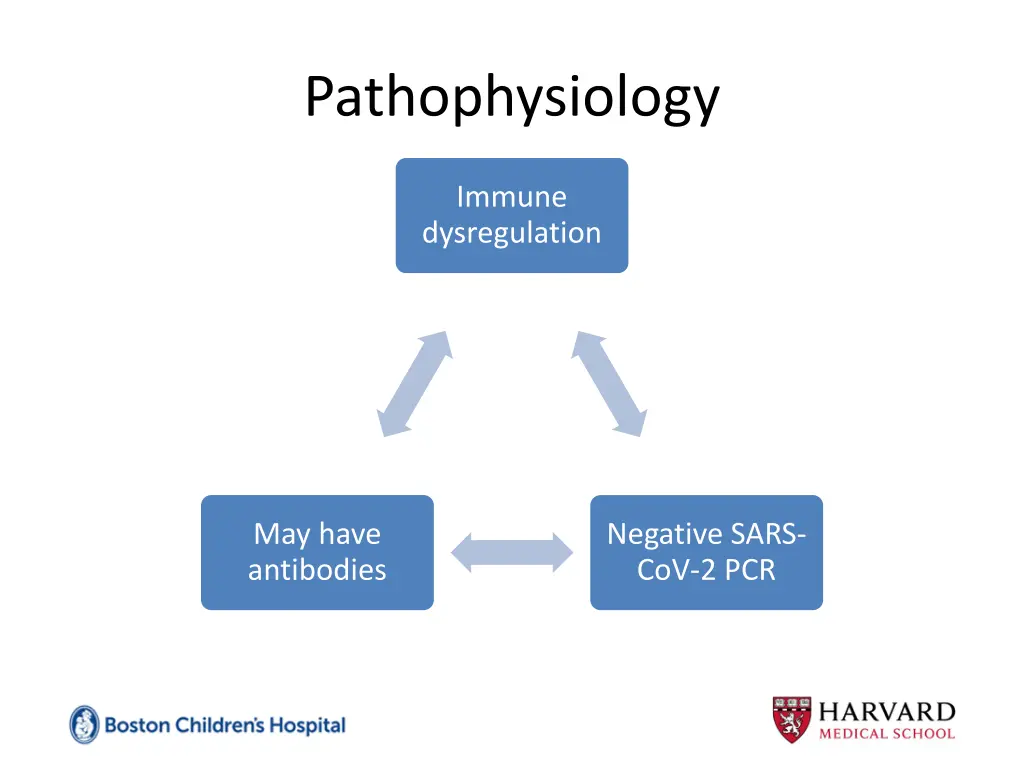 Pathophysiology

Immune dysregulation

May have antibodies

Negative SARS-CoV-2 PCR

Boston Children's Hospital

HARVARD MEDICAL SCHOOL